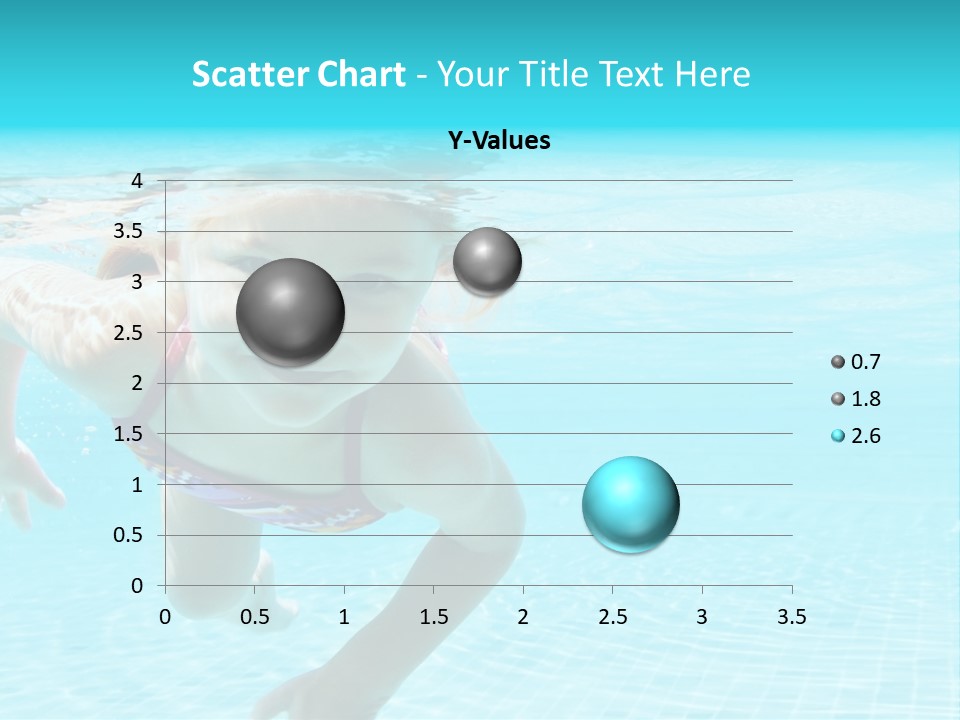 Scatter Chart - Your Title Text Here

Y-Values

4
3.5
3
2.5
2
1.5
1
0.5
0

0 0.5 1 1.5 2 2.5 3 3.5

0.7
1.8
2.6